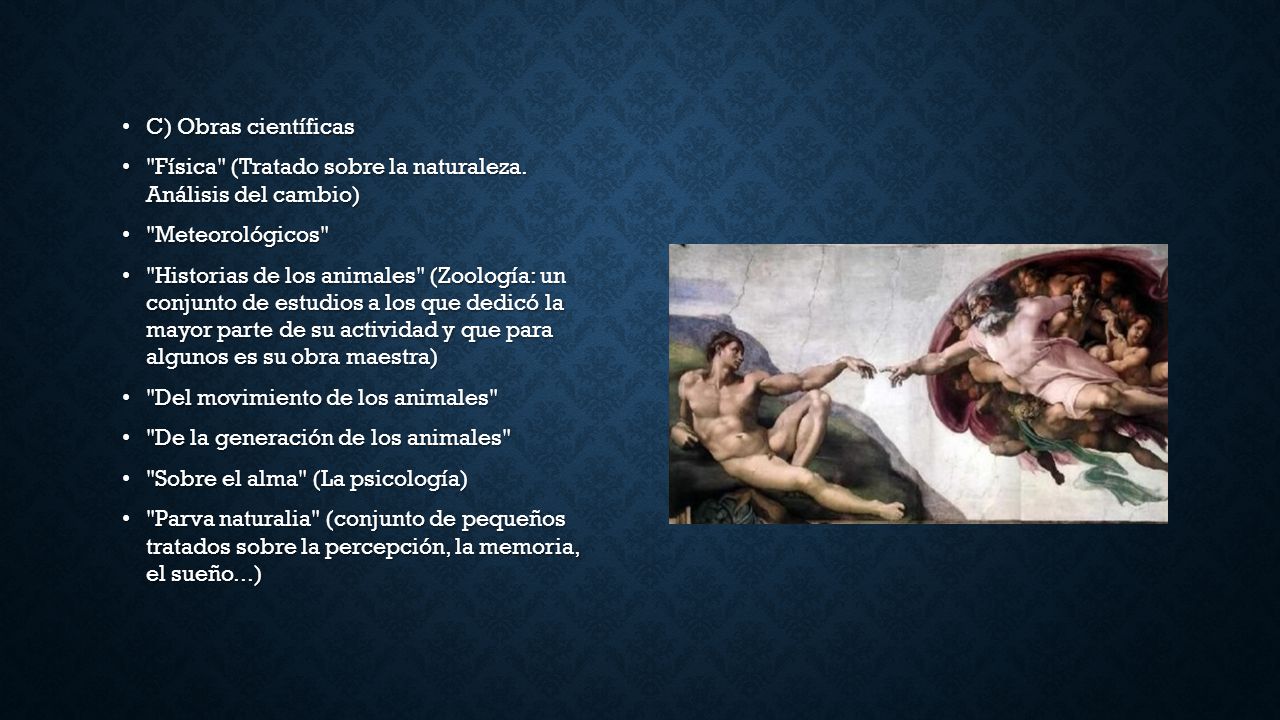 • C) Obras científicas

• "Física" (Tratado sobre la naturaleza. Análisis del cambio)

• "Meteorológicos"

• "Historias de los animales" (Zoología: un conjunto de estudios a los que dedicó la mayor parte de su actividad y que para algunos es su obra maestra)

• "Del movimiento de los animales"

• "De la generación de los animales"

• "Sobre el alma" (La psicología)

• "Parva naturalia" (conjunto de pequeños tratados sobre la percepción, la memoria, el sueño...)